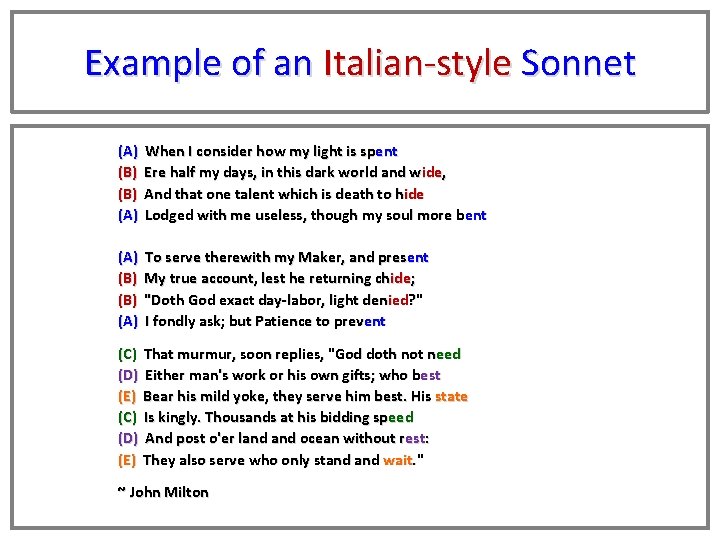 Example of an Italian-style Sonnet

(A) When I consider how my light is spent
(B) Ere half my days, in this dark world and wide,
(B) And that one talent which is death to hide
(A) Lodged with me useless, though my soul more bent

(A) To serve therewith my Maker, and present
(B) My true account, lest he returning chide;
(B) "Doth God exact day-labor, light denied?"
(A) I fondly ask; but Patience to prevent

(C) That murmur, soon replies, "God doth not need
(D) Either man's work or his own gifts; who best
(E) Bear his mild yoke, they serve him best. His state
(C) Is kingly. Thousands at his bidding speed
(D) And post o'er land and ocean without rest:
(E) They also serve who only stand and wait."

~ John Milton